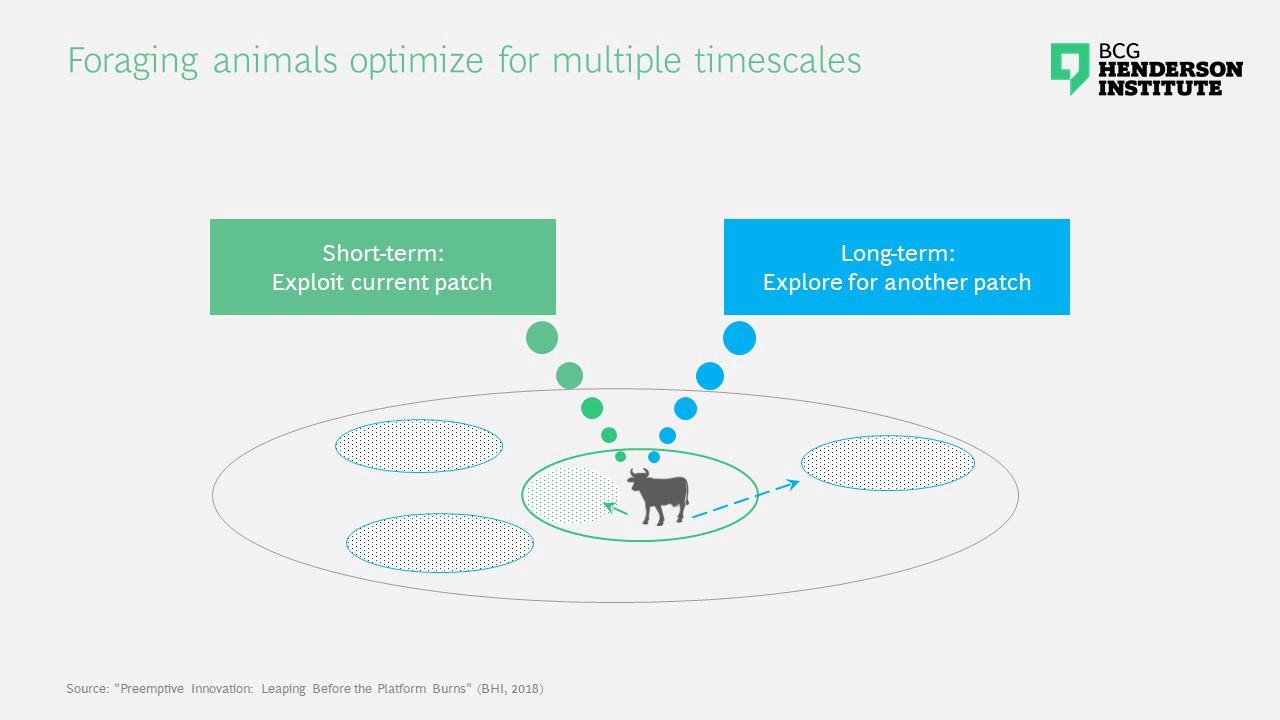 Foraging animals optimize for multiple timescales

BCG HENDERSON INSTITUTE

Short-term:
Exploit current patch

Long-term:
Explore for another patch

Source: "Preemptive Innovation: Leaping Before the Platform Burns" (BHI, 2018)